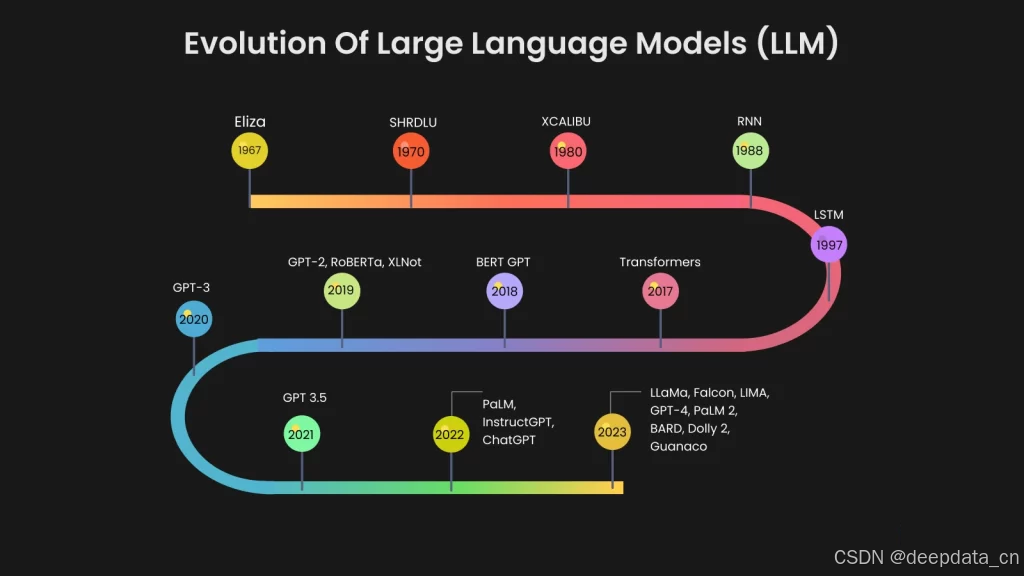 Evolution Of Large Language Models (LLM)

Eliza
1967

SHRDLU
1970

XCALIBU
1980

RNN
1988

LSTM
1997

Transformers
2017

BERT GPT
2018

GPT-2, RoBERTa, XLNot
2019

GPT-3
2020

GPT 3.5
2021

2022
PaLM, InstructGPT, ChatGPT

2023
LLaMa, Falcon, LIMA, GPT-4, PaLM 2, BARD, Dolly 2, Guanaco

CSDN @deepdata_cn